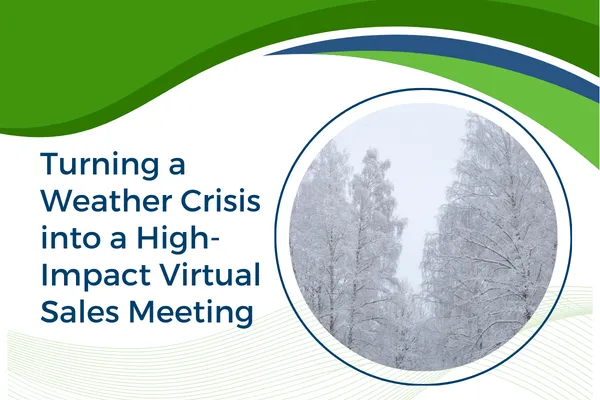 Turning a Weather Crisis into a High-Impact Virtual Sales Meeting